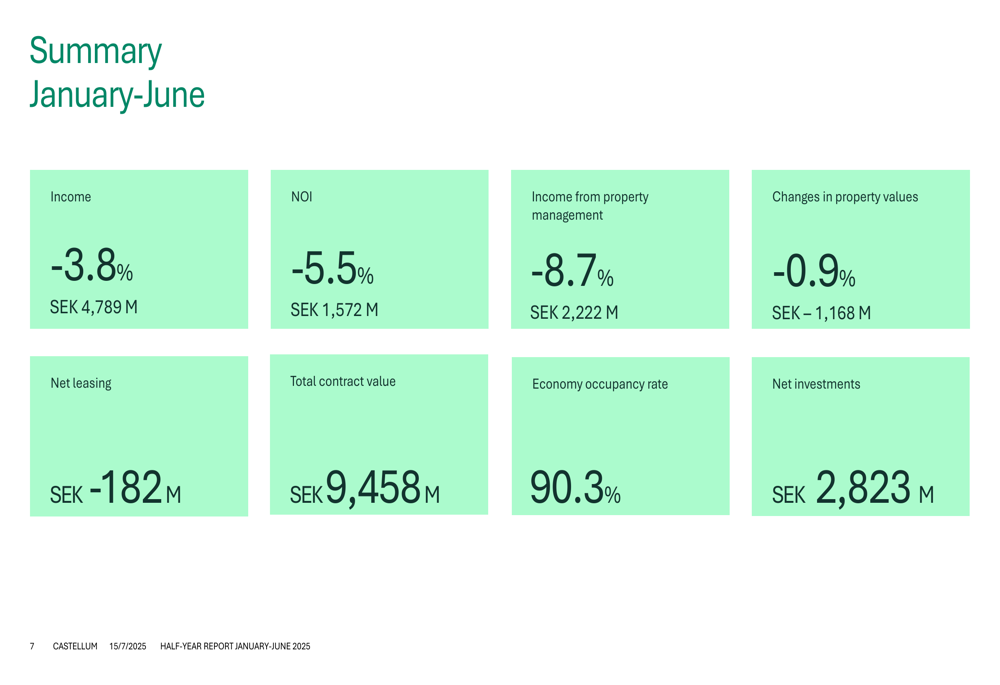 Summary
January-June

Income

-3.8%

SEK 4,789 M

NOI

-5.5%

SEK 1,572 M

Income from property management

-8.7%

SEK 2,222 M

Changes in property values

-0.9%

SEK – 1,168 M

Net leasing

SEK -182 M

Total contract value

SEK 9,458 M

Economy occupancy rate

90.3%

Net investments

SEK 2,823 M

7 CASTELLUM 15/7/2025 HALF-YEAR REPORT JANUARY-JUNE 2025